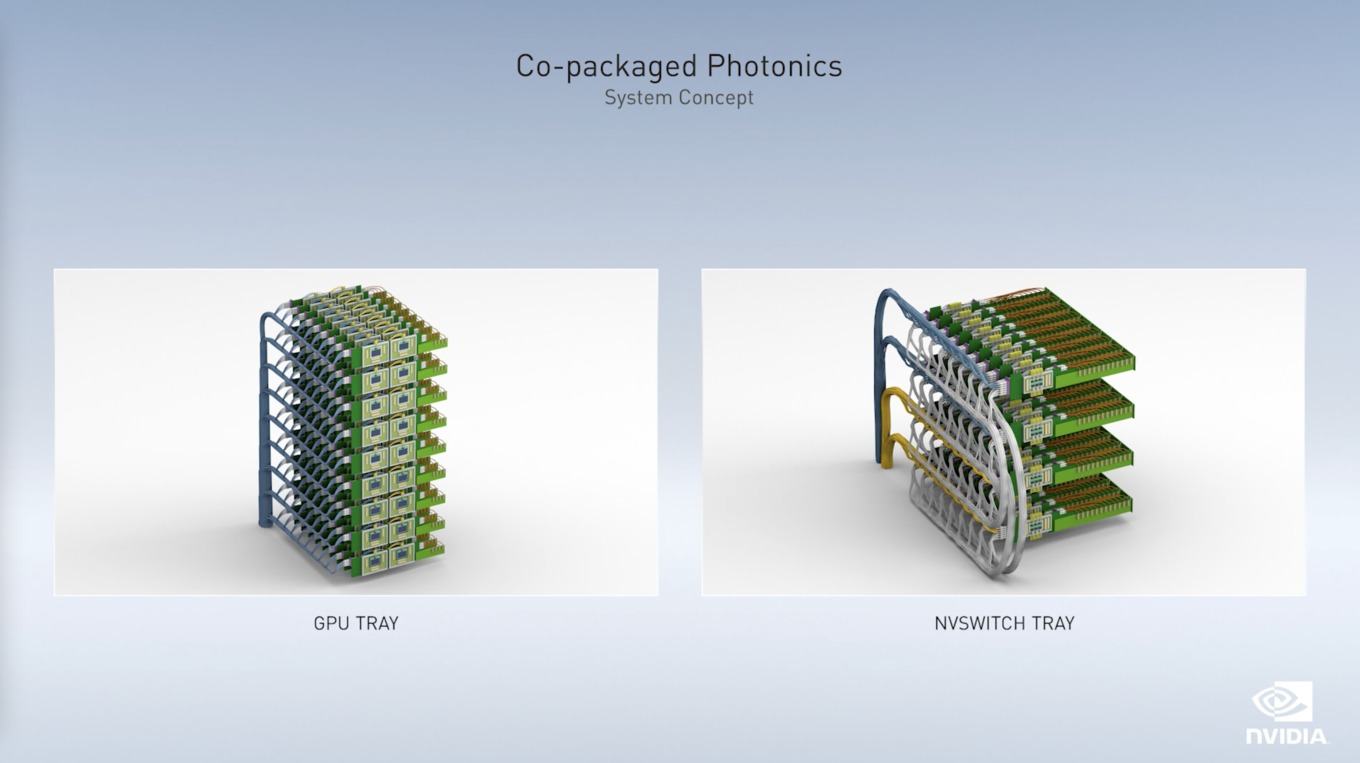 Co-packaged Photonics
System Concept

GPU TRAY

NVSWITCH TRAY

NVIDIA